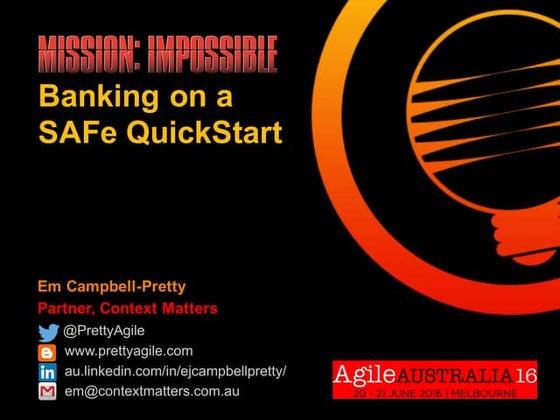 MISSION: IMPOSSIBLE
Banking on a SAFe QuickStart

Em Campbell-Pretty
Partner, Context Matters
@PrettyAgile
www.prettyagile.com
au.linkedin.com/in/ejcampbellpretty/
em@contextmatters.com.au

Agile AUSTRALIA 16
20 - 21 JUNE 2016 | MELBOURNE